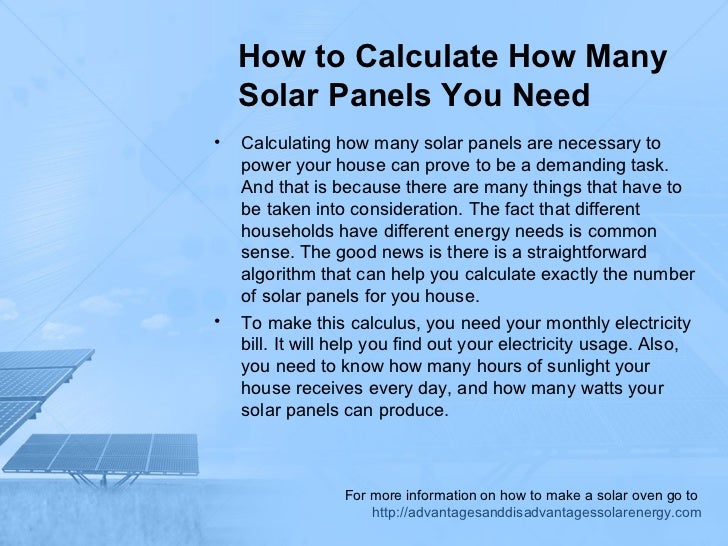 How to Calculate How Many Solar Panels You Need

• Calculating how many solar panels are necessary to power your house can prove to be a demanding task. And that is because there are many things that have to be taken into consideration. The fact that different households have different energy needs is common sense. The good news is there is a straightforward algorithm that can help you calculate exactly the number of solar panels for you house.

• To make this calculus, you need your monthly electricity bill. It will help you find out your electricity usage. Also, you need to know how many hours of sunlight your house receives every day, and how many watts your solar panels can produce.

For more information on how to make a solar oven go to http://advantagesanddisadvantagessolarenergy.com